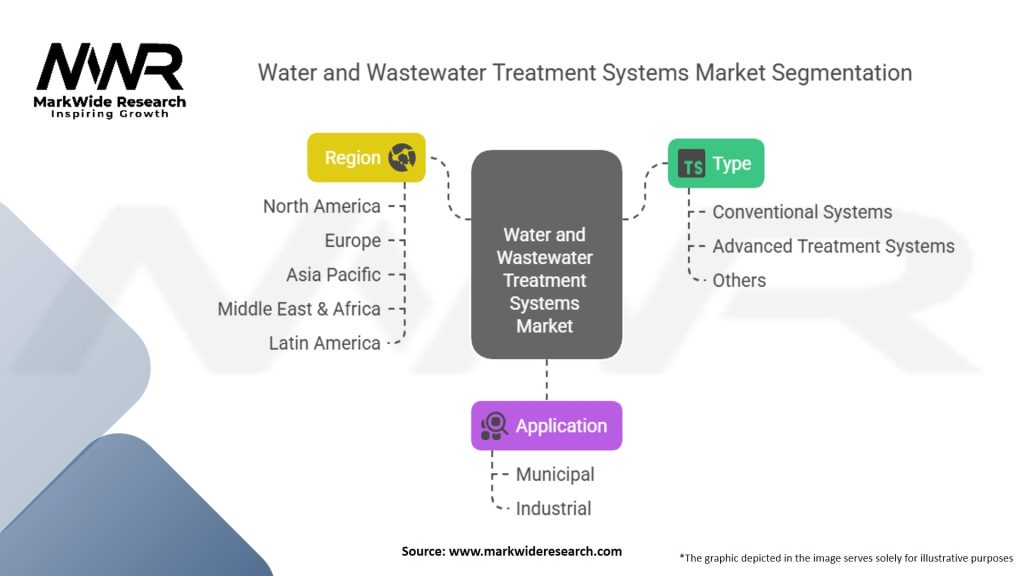 MWR
MarkWide Research
Inspiring Growth

Water and Wastewater Treatment Systems Market Segmentation

Region
North America
Europe
Asia Pacific
Middle East & Africa
Latin America

Water and Wastewater Treatment Systems Market

TS Type
Conventional Systems
Advanced Treatment Systems
Others

Application
Municipal
Industrial

Source: www.markwideresearch.com

*The graphic depicted in the image serves solely for illustrative purposes